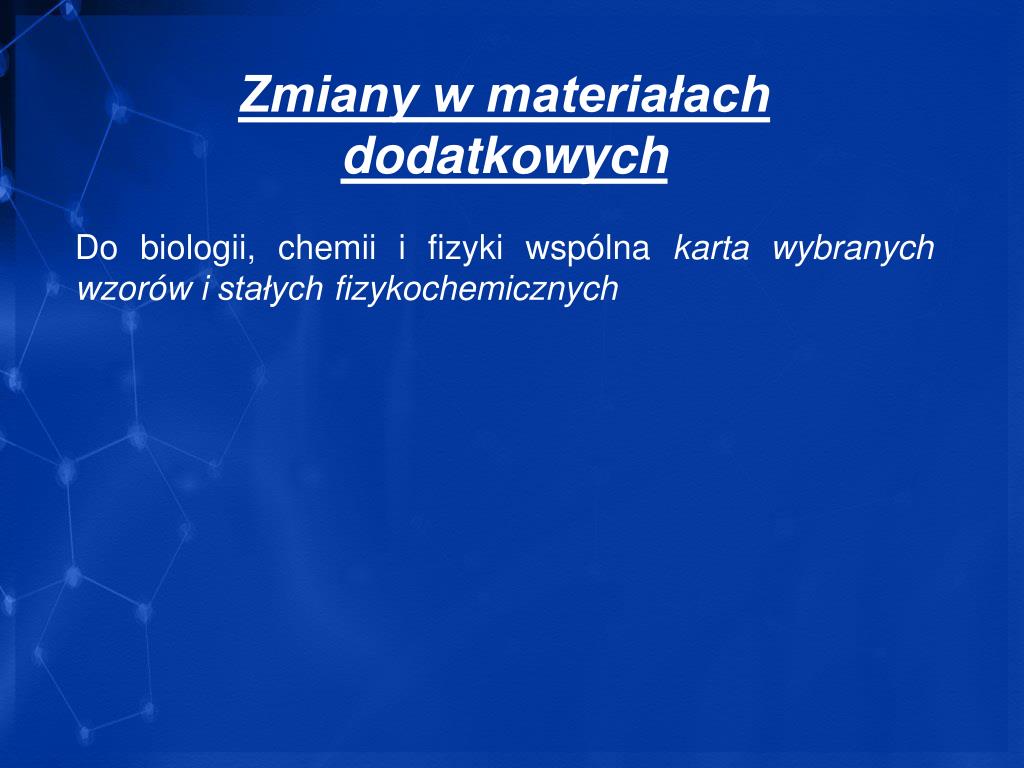 Zmiany w materiałach dodatkowych

Do biologii, chemii i fizyki wspólna karta wybranych wzorów i stałych fizykochemicznych